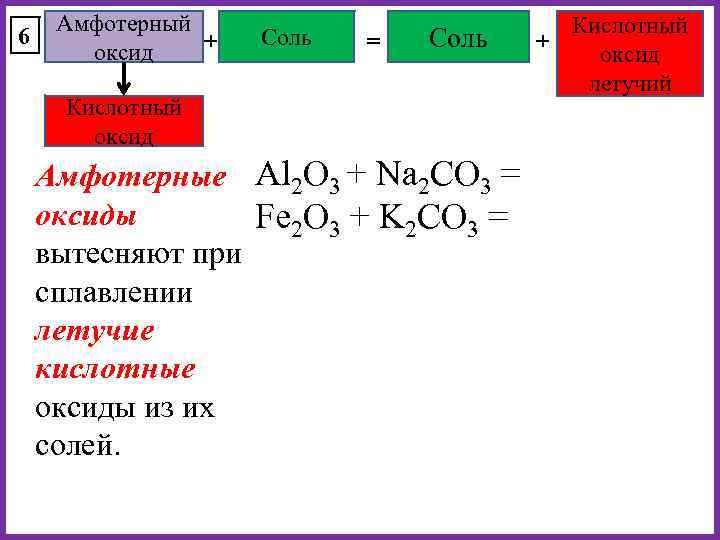 6

Амфотерный оксид + Соль = Соль + Кислотный оксид летучий

Кислотный оксид

Амфотерные оксиды вытесняют при сплавлении летучие кислотные оксиды из их солей.

$Al_2O_3 + Na_2CO_3 =$
$Fe_2O_3 + K_2CO_3 =$